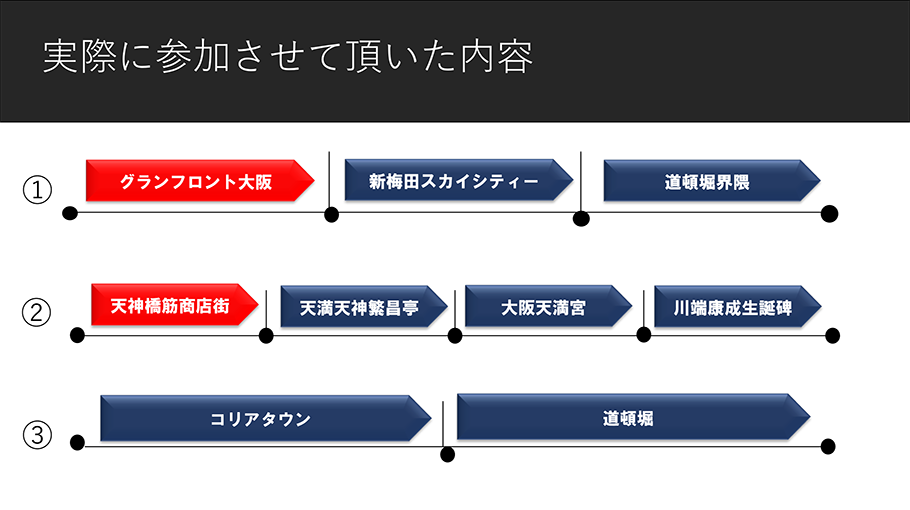 実際に参加させて頂いた内容

①
グランフロント大阪
新梅田スカイシティー
道頓堀界隈

②
天神橋筋商店街
天満天神繁昌亭
大阪天満宮
川端康成生誕碑

③
コリアタウン
道頓堀